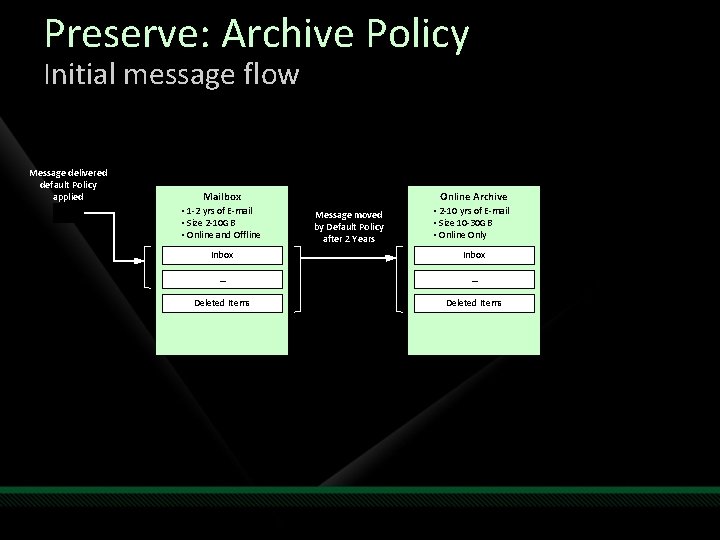 Preserve: Archive Policy
Initial message flow

Message delivered default Policy applied

Mailbox
• 1-2 yrs of E-mail
• Size 2-10GB
• Online and Offline

Inbox

...

Deleted Items

Message moved by Default Policy after 2 Years

Online Archive
• 2-10 yrs of E-mail
• Size 10-30GB
• Online Only

Inbox

...

Deleted Items